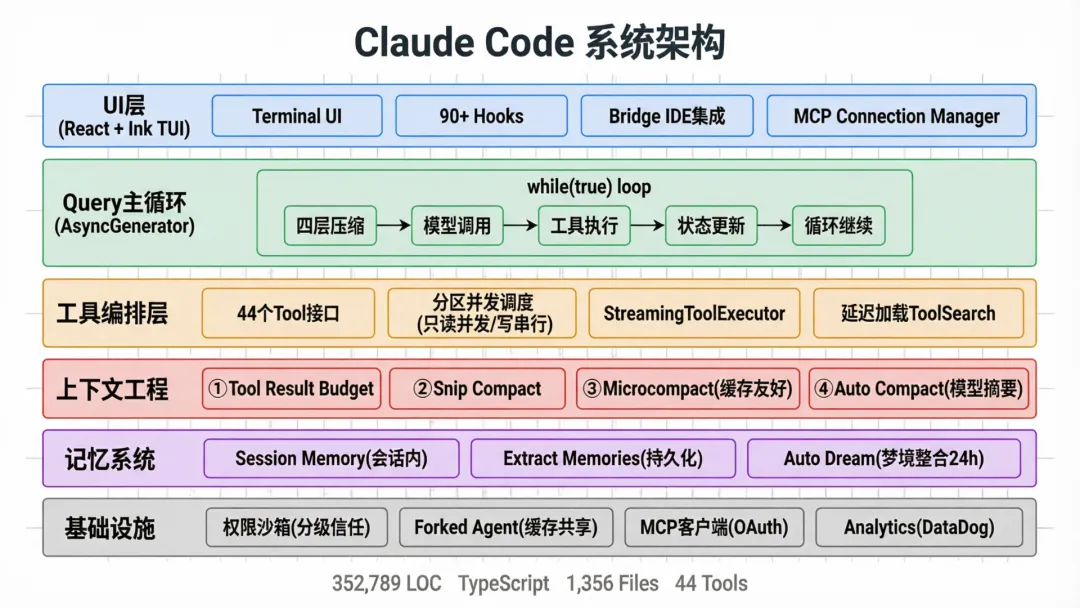 Claude Code 系统架构

UI层
(React + Ink TUI)

Terminal UI

90+ Hooks

Bridge IDE集成

MCP Connection Manager

Query主循环
(AsyncGenerator)

while(true) loop

四层压缩

模型调用

工具执行

状态更新

循环继续

工具编排层

44个Tool接口

分区并发调度
(只读并发/写串行)

StreamingToolExecutor

延迟加载ToolSearch

上下文工程

①Tool Result Budget

②Snip Compact

③Microcompact(缓存友好)

④Auto Compact(模型摘要)

记忆系统

Session Memory(会话内)

Extract Memories(持久化)

Auto Dream(梦境整合24h)

基础设施

权限沙箱(分级信任)

Forked Agent(缓存共享)

MCP客户端(OAuth)

Analytics(DataDog)

352,789 LOC TypeScript 1,356 Files 44 Tools